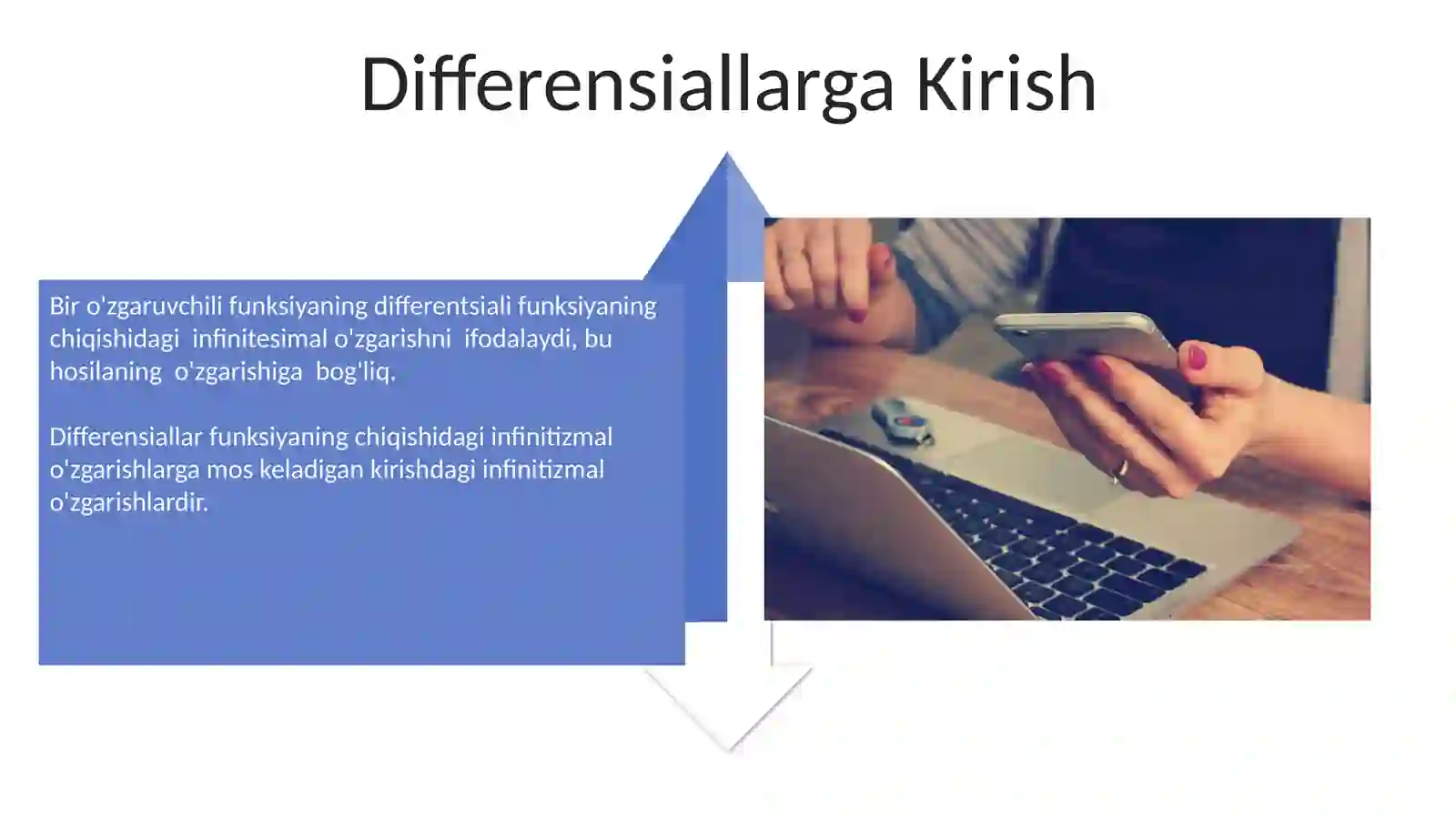 Differensiallarga Kirish

Bir o'zgaruvchili funksiyaning differentsiali funksiyaning chiqishidagi infinitesimal o'zgarishni ifodalaydi, bu hosilaning o'zgarishiga bog'liq.

Differensiallar funksiyaning chiqishidagi infinitizmal o'zgarishlarga mos keladigan kirishdagi infinitizmal o'zgarishlardir.